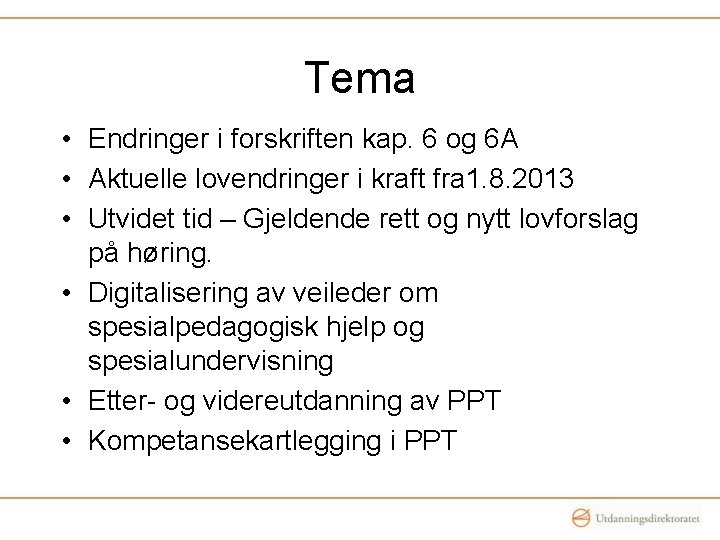 Tema

• Endringer i forskriften kap. 6 og 6A
• Aktuelle lovendringer i kraft fra1.8.2013
• Utvidet tid – Gjeldende rett og nytt lovforslag på høring.
• Digitalisering av veileder om spesialpedagogisk hjelp og spesialundervisning
• Etter- og videreutdanning av PPT
• Kompetansekartlegging i PPT

Utdanningsdirektoratet